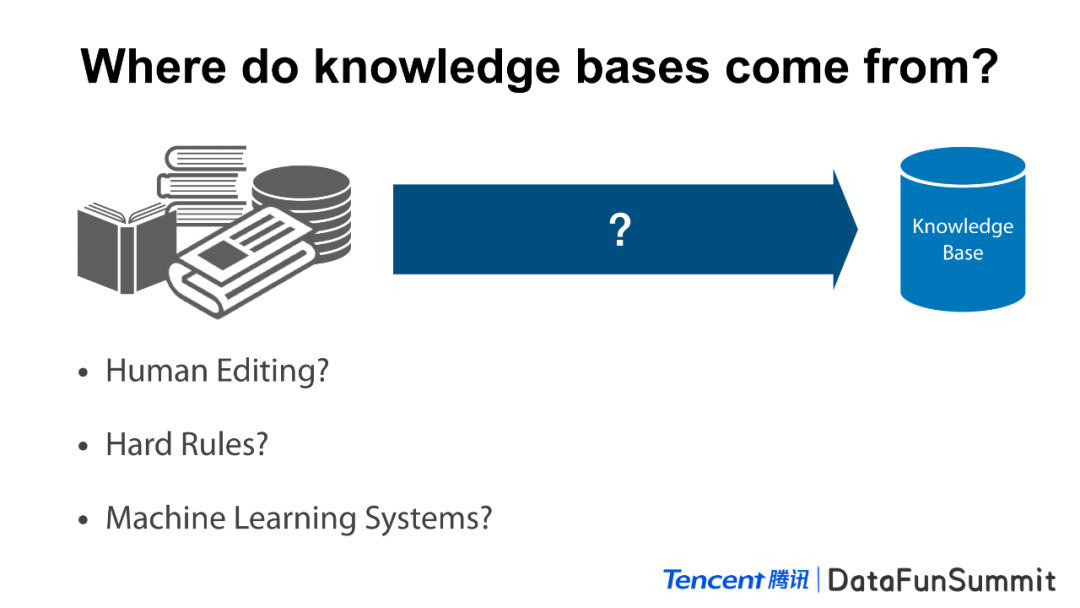 Where do knowledge bases come from?

?

Knowledge Base

• Human Editing?

• Hard Rules?

• Machine Learning Systems?

Tencent 腾讯 | DataFunSummit